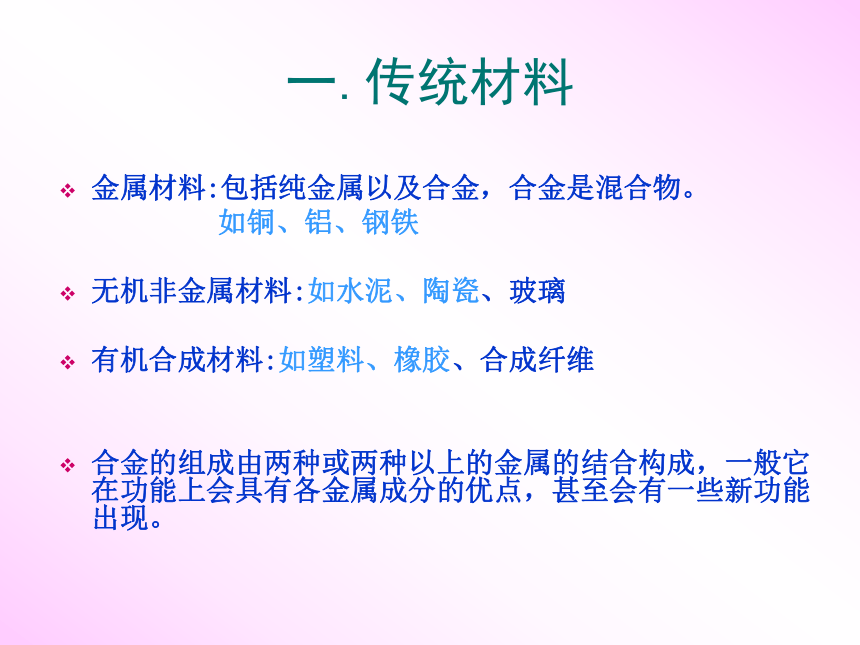 一. 传统材料

❖ 金属材料:包括纯金属以及合金，合金是混合物。
如铜、铝、钢铁

❖ 无机非金属材料:如水泥、陶瓷、玻璃

❖ 有机合成材料:如塑料、橡胶、合成纤维

❖ 合金的组成由两种或两种以上的金属的结合构成，一般它在功能上会具有各金属成分的优点，甚至会有一些新功能出现。